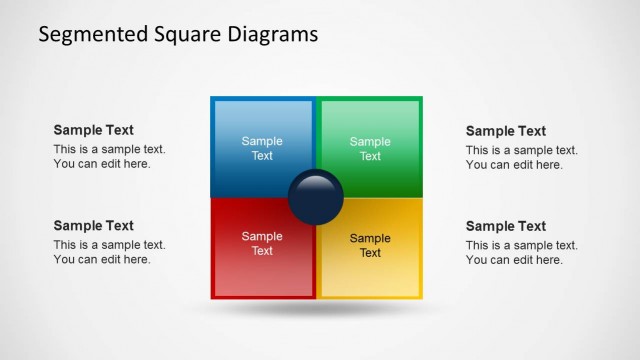 Segmented Square Diagrams

Sample Text
This is a sample text. You can edit here.

Sample Text
This is a sample text. You can edit here.

Sample Text

Sample Text

Sample Text

Sample Text

Sample Text
This is a sample text. You can edit here.

Sample Text
This is a sample text. You can edit here.